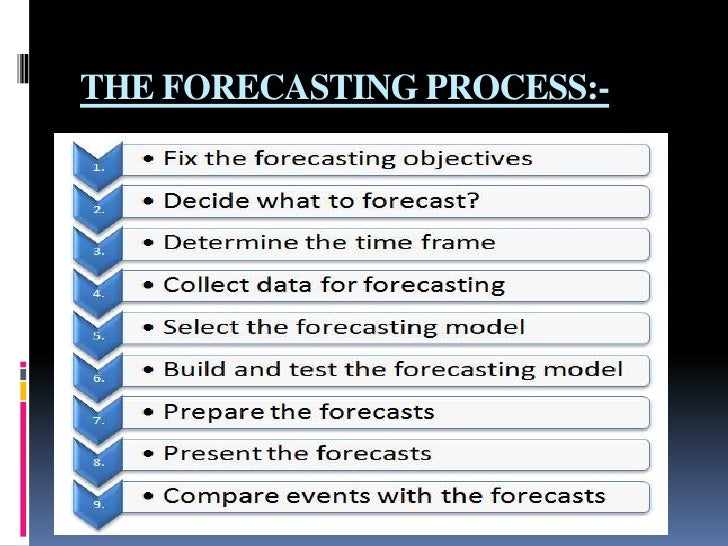 THE FORECASTING PROCESS:-

1. • Fix the forecasting objectives

2. • Decide what to forecast?

3. • Determine the time frame

4. • Collect data for forecasting

5. • Select the forecasting model

6. • Build and test the forecasting model

7. • Prepare the forecasts

8. • Present the forecasts

9. • Compare events with the forecasts